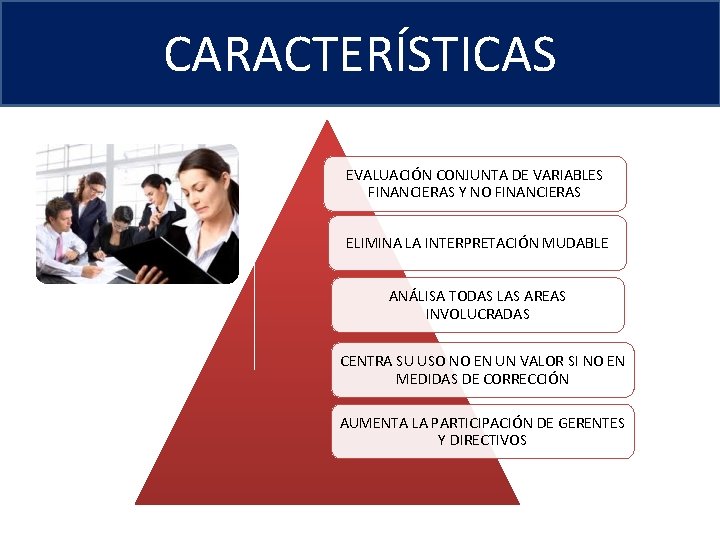 CARACTERÍSTICAS

EVALUACIÓN CONJUNTA DE VARIABLES FINANCIERAS Y NO FINANCIERAS

ELIMINA LA INTERPRETACIÓN MUDABLE

ANÁLISA TODAS LAS AREAS INVOLUCRADAS

CENTRA SU USO NO EN UN VALOR SI NO EN MEDIDAS DE CORRECCIÓN

AUMENTA LA PARTICIPACIÓN DE GERENTES Y DIRECTIVOS